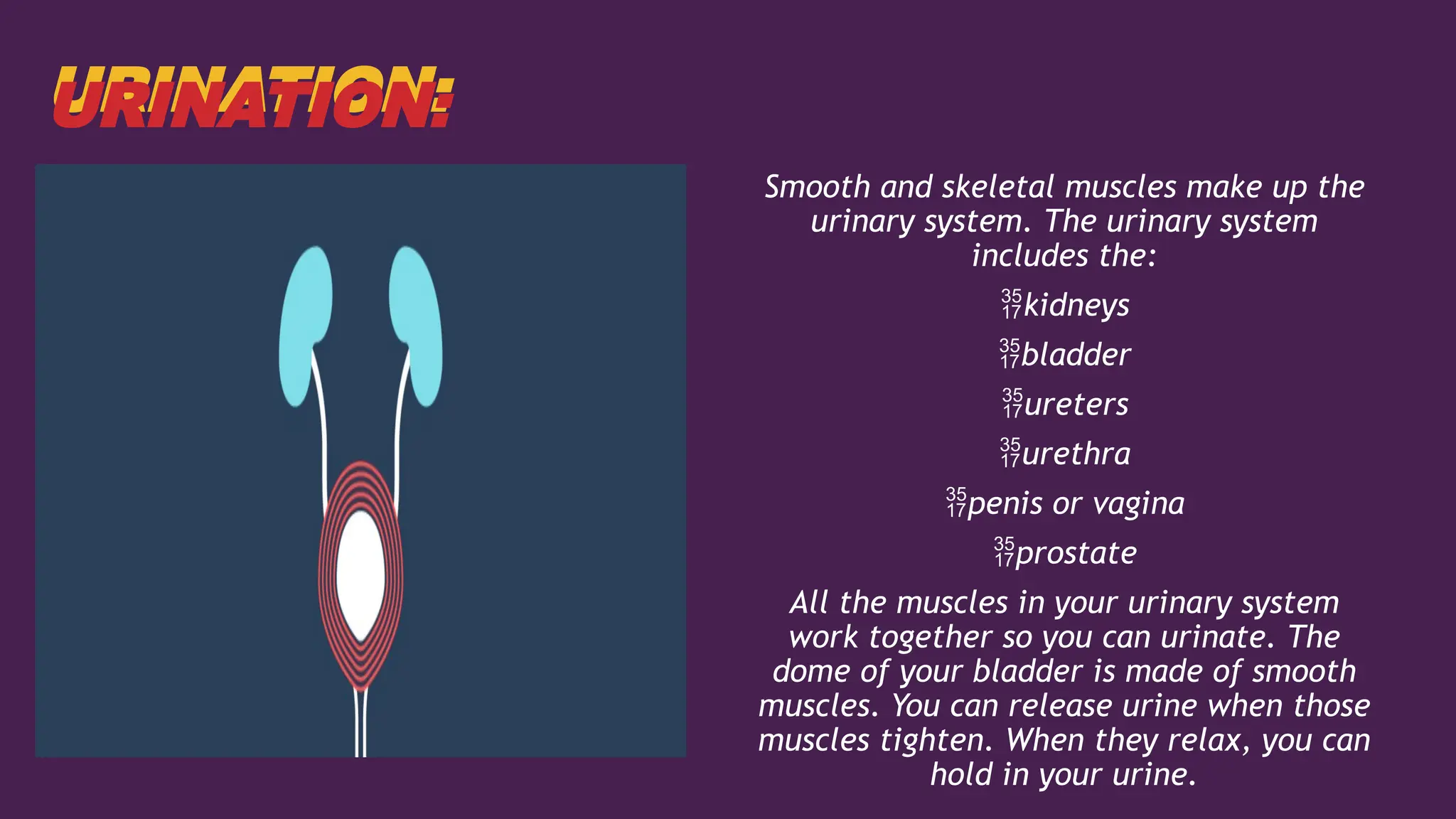 URINATION:

Smooth and skeletal muscles make up the urinary system. The urinary system includes the:

$^{35}_{17}$kidneys

$^{35}_{17}$bladder

$^{35}_{17}$ureters

$^{35}_{17}$urethra

$^{35}_{17}$penis or vagina

$^{35}_{17}$prostate

All the muscles in your urinary system work together so you can urinate. The dome of your bladder is made of smooth muscles. You can release urine when those muscles tighten. When they relax, you can hold in your urine.